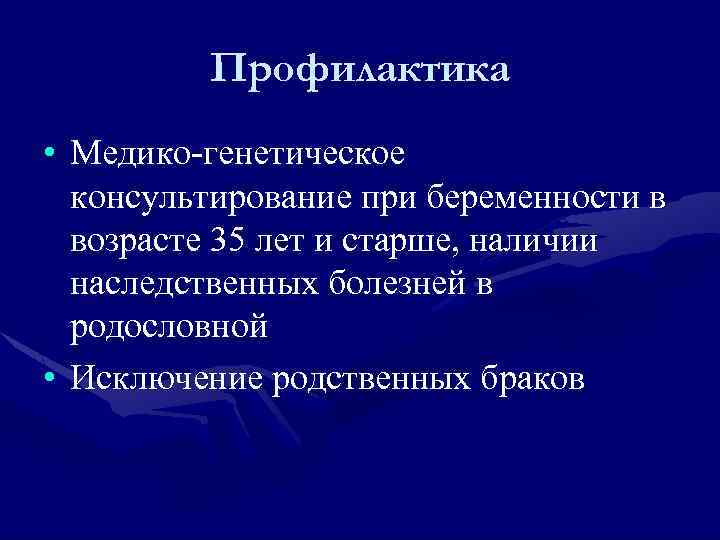 Профилактика

• Медико-генетическое консультирование при беременности в возрасте 35 лет и старше, наличии наследственных болезней в родословной

• Исключение родственных браков